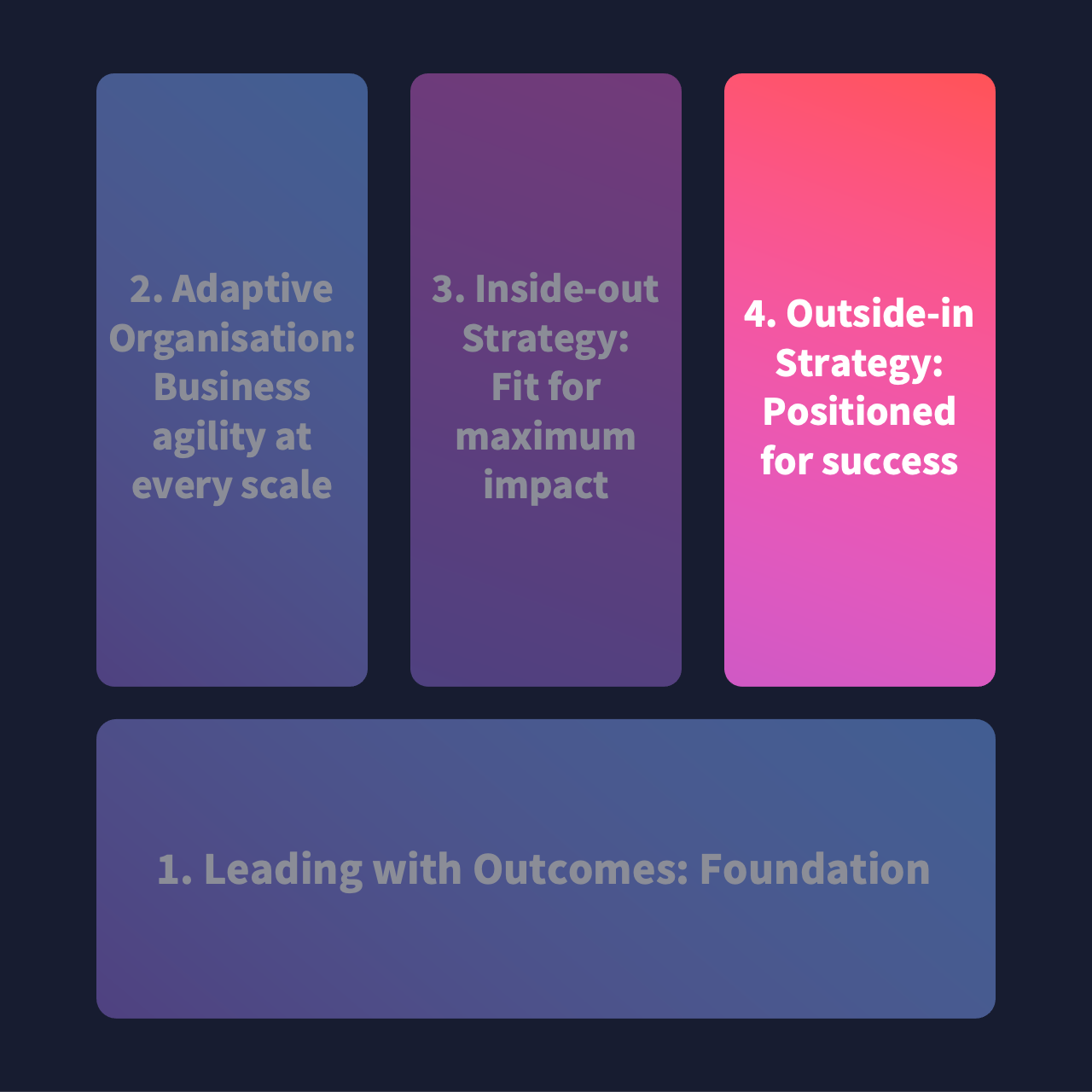 2. Adaptive Organisation: Business agility at every scale

3. Inside-out Strategy: Fit for maximum impact

4. Outside-in Strategy: Positioned for success

1. Leading with Outcomes: Foundation